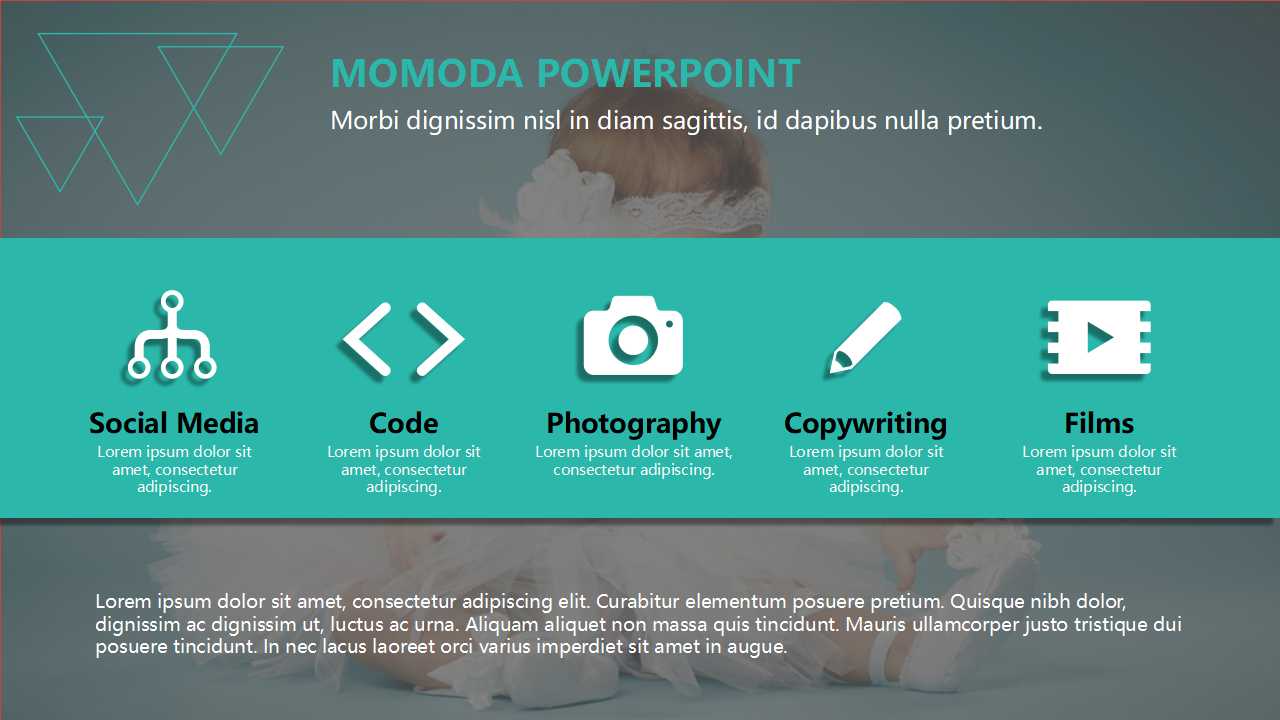 MOMODA POWERPOINT

Morbi dignissim nisl in diam sagittis, id dapibus nulla pretium.

Social Media
Lorem ipsum dolor sit amet, consectetur adipiscing.

Code
Lorem ipsum dolor sit amet, consectetur adipiscing.

Photography
Lorem ipsum dolor sit amet, consectetur adipiscing.

Copywriting
Lorem ipsum dolor sit amet, consectetur adipiscing.

Films
Lorem ipsum dolor sit amet, consectetur adipiscing.

Lorem ipsum dolor sit amet, consectetur adipiscing elit. Curabitur elementum posuere pretium. Quisque nibh dolor, dignissim ac dignissim ut, luctus ac urna. Aliquam aliquet non massa quis tincidunt. Mauris ullamcorper justo tristique dui posuere tincidunt. In nec lacus laoreet orci varius imperdiet sit amet in augue.